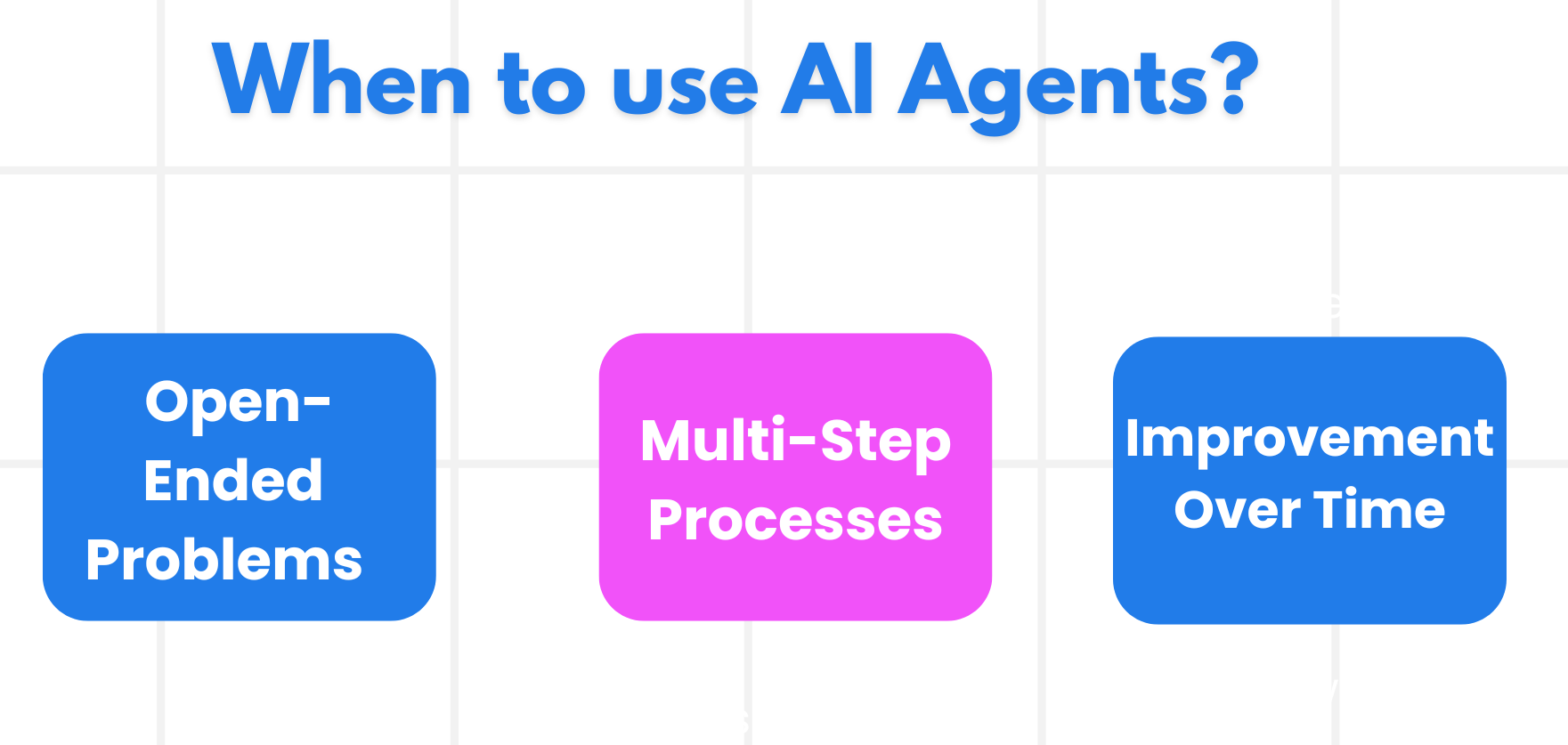 When to use AI Agents?

Open-Ended Problems

Multi-Step Processes

Improvement Over Time